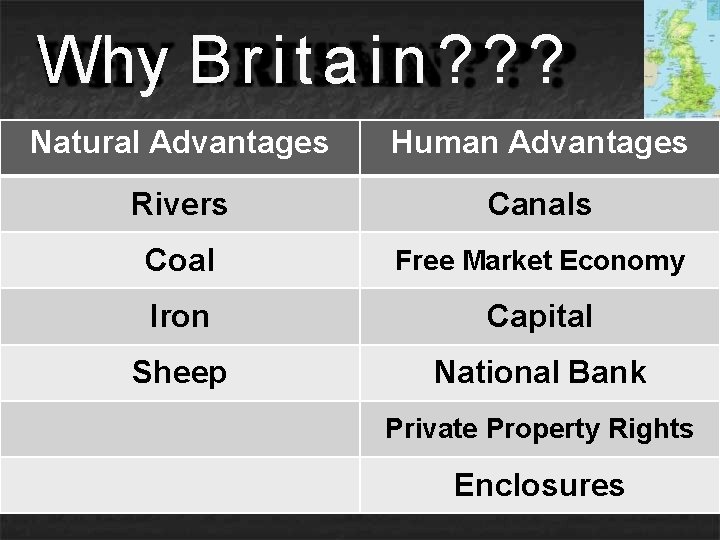 Why Britain???

| Natural Advantages | Human Advantages |
|---|---|
| Rivers | Canals |
| Coal | Free Market Economy |
| Iron | Capital |
| Sheep | National Bank |
| | Private Property Rights |
| | Enclosures |